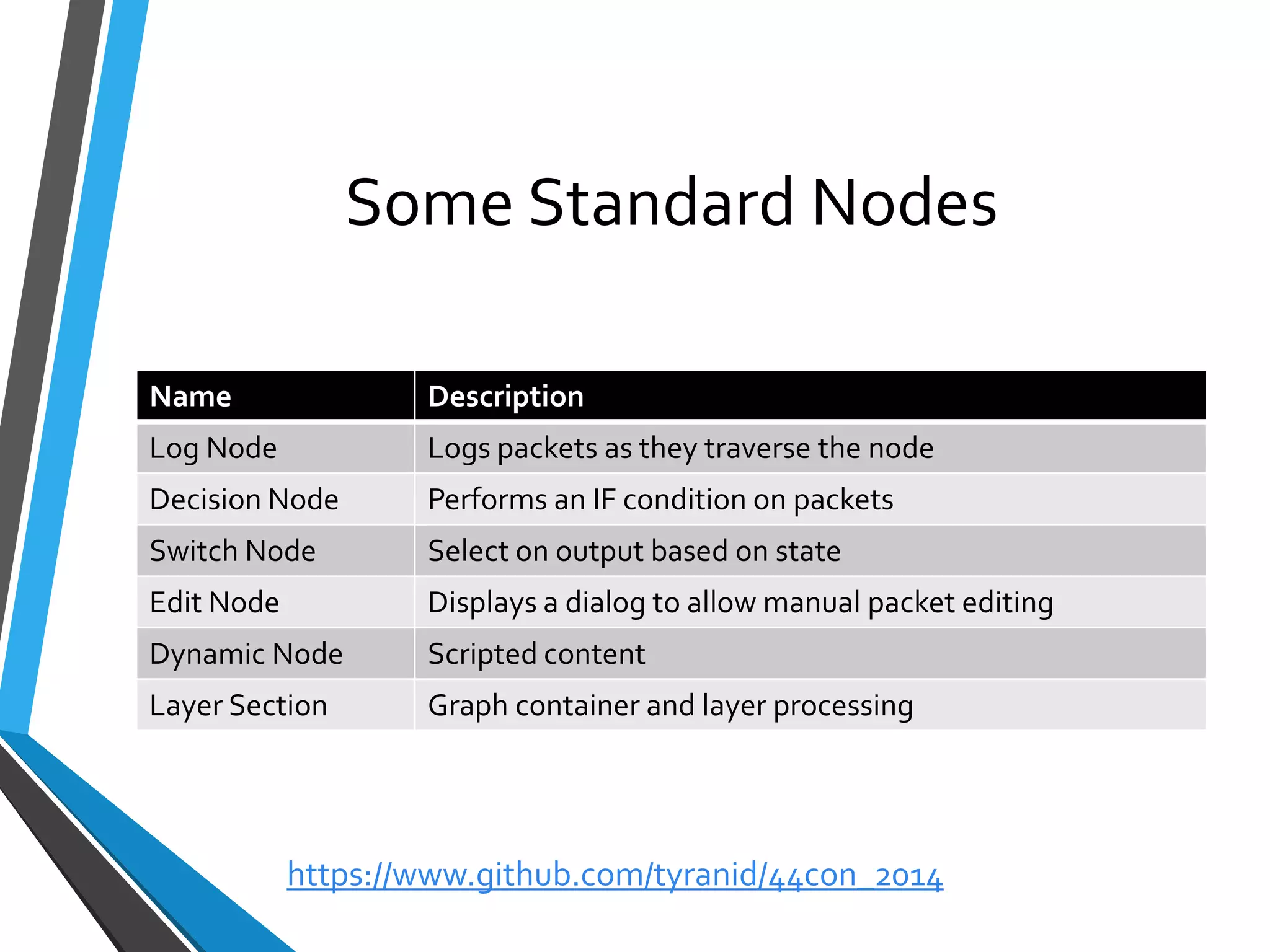 Some Standard Nodes

| Name | Description |
|---|---|
| Log Node | Logs packets as they traverse the node |
| Decision Node | Performs an IF condition on packets |
| Switch Node | Select on output based on state |
| Edit Node | Displays a dialog to allow manual packet editing |
| Dynamic Node | Scripted content |
| Layer Section | Graph container and layer processing |

https://www.github.com/tyranid/44con_2014